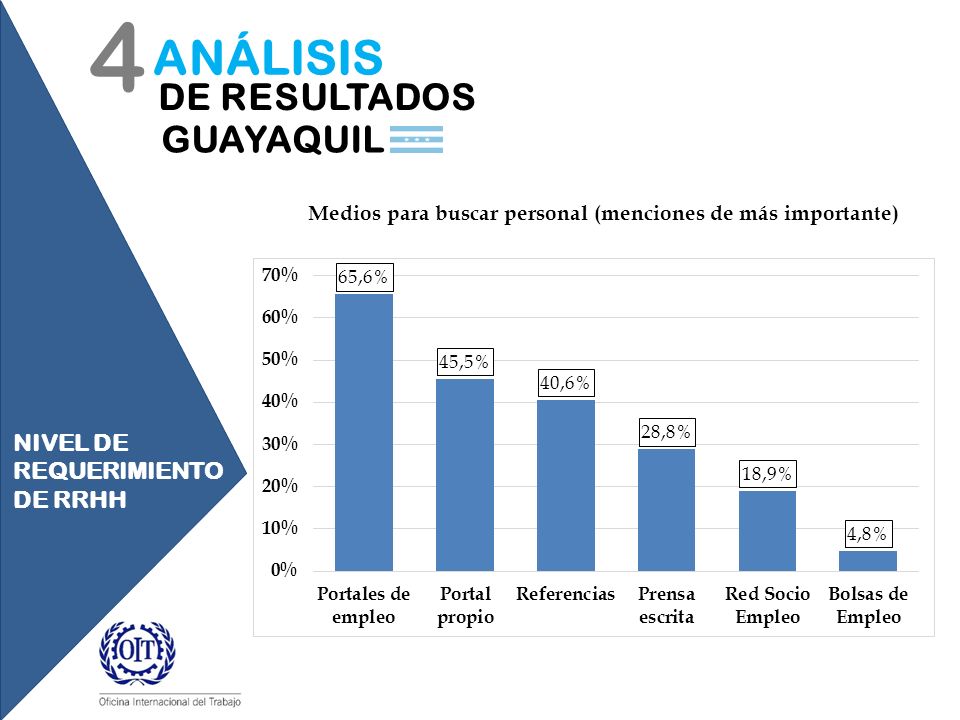 4 ANÁLISIS
DE RESULTADOS
GUAYAQUIL

NIVEL DE REQUERIMIENTO DE RRHH

Medios para buscar personal (menciones de más importante)

70%
60%
50%
40%
30%
20%
10%
0%

65,6%
45,5%
40,6%
28,8%
18,9%
4,8%

Portales de empleo
Portal propio
Referencias
Prensa escrita
Red Socio Empleo
Bolsas de Empleo

OIT
Oficina Internacional del Trabajo